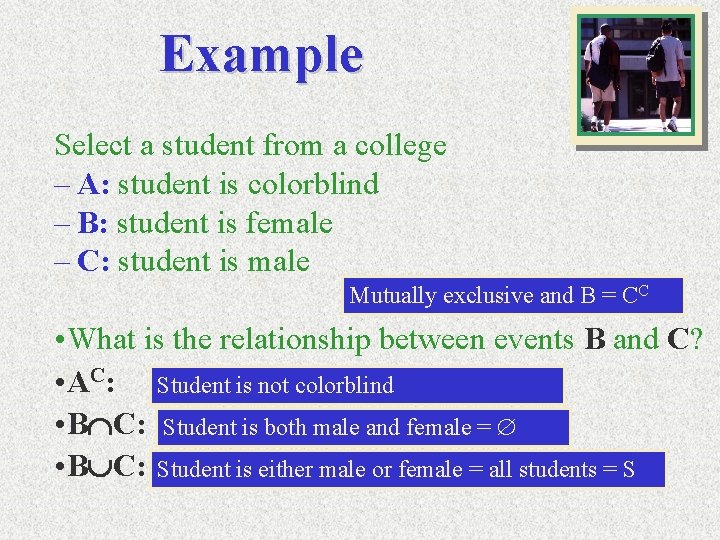 Example

Select a student from a college
– A: student is colorblind
– B: student is female
– C: student is male

Mutually exclusive and $B = C^C$

•What is the relationship between events B and C?

•$A^C$: Student is not colorblind

•$B \cap C$: Student is both male and female = $\varnothing$

•$B \cup C$: Student is either male or female = all students = S